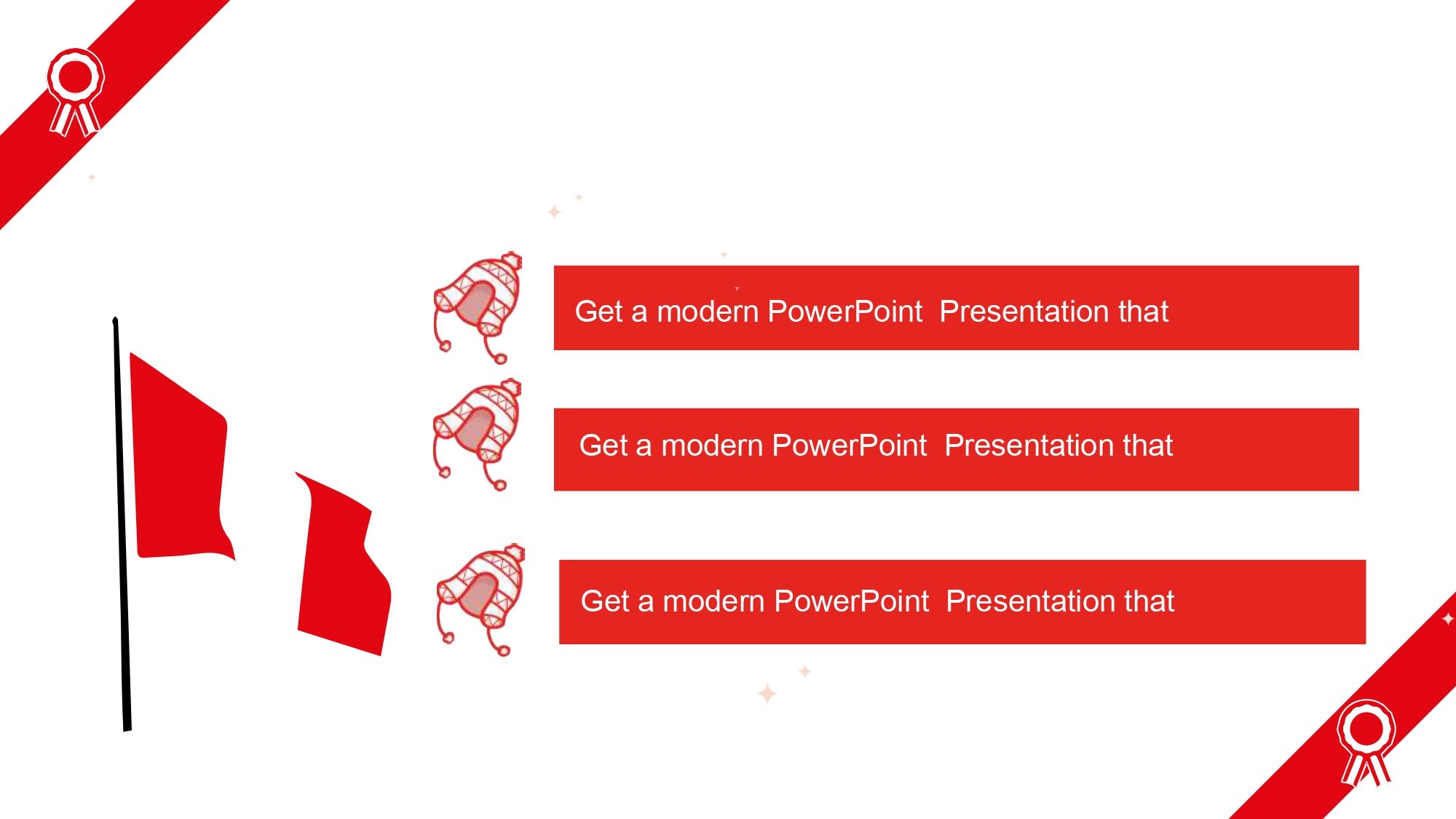 Get a modern PowerPoint Presentation that

Get a modern PowerPoint Presentation that

Get a modern PowerPoint Presentation that